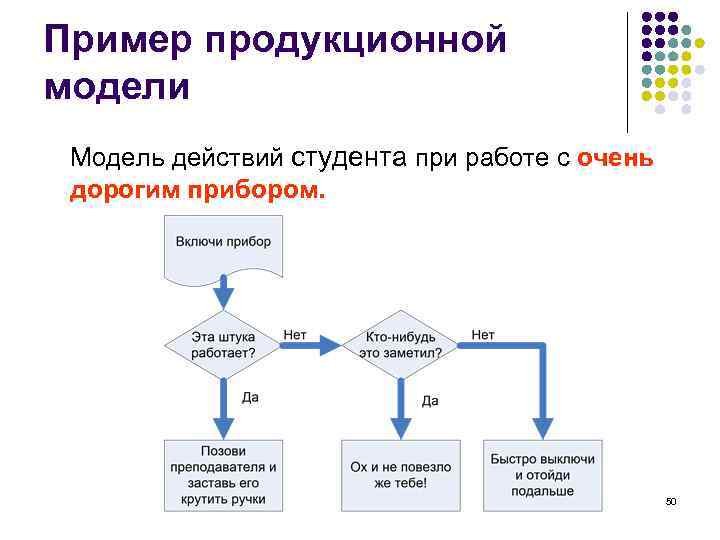 Пример продукционной модели

Модель действий студента при работе с очень дорогим прибором.

Включи прибор

Эта штука работает?

Нет

Кто-нибудь это заметил?

Нет

Да

Да

Позови преподавателя и заставь его крутить ручки

Ох и не повезло же тебе!

Быстро выключи и отойди подальше

50